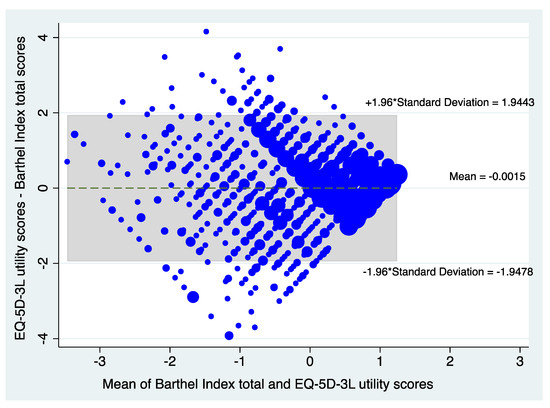 EQ-5D-3L utility scores - Barthel Index total scores

4
2
0
-2
-4

+1.96*Standard Deviation = 1.9443

Mean = -0.0015

-1.96*Standard Deviation = -1.9478

-3
-2
-1
0
1
2
3

Mean of Barthel Index total and EQ-5D-3L utility scores